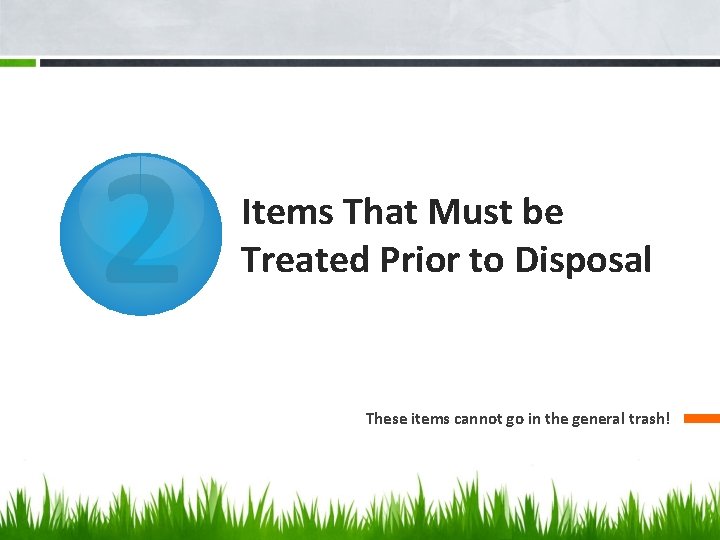 2

Items That Must be Treated Prior to Disposal

These items cannot go in the general trash!